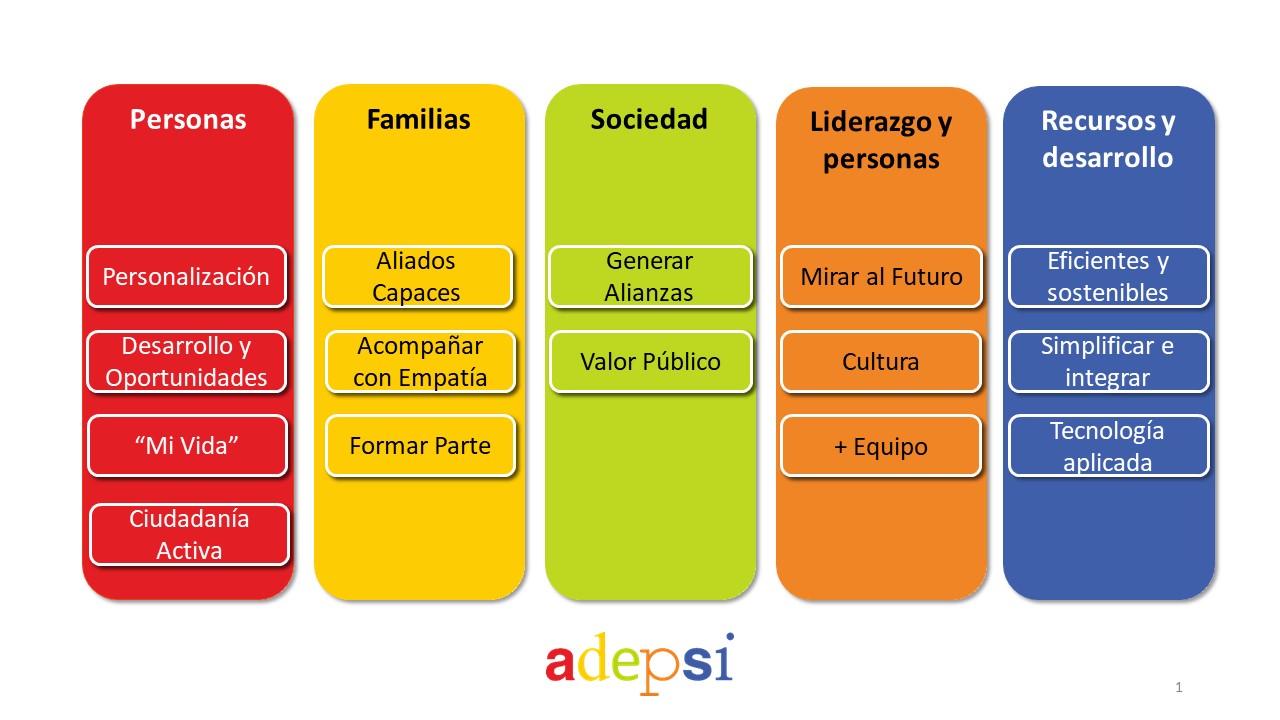 Personas

Personalización

Desarrollo y Oportunidades

“Mi Vida”

Ciudadanía Activa

Familias

Aliados Capaces

Acompañar con Empatía

Formar Parte

Sociedad

Generar Alianzas

Valor Público

Liderazgo y personas

Mirar al Futuro

Cultura

+ Equipo

Recursos y desarrollo

Eficientes y sostenibles

Simplificar e integrar

Tecnología aplicada

adepsi

1